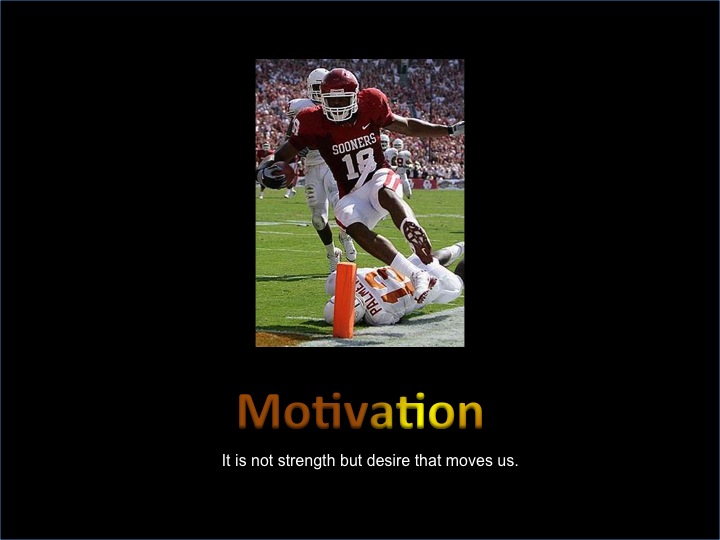 SOONERS
18
PALMER

Motivation

It is not strength but desire that moves us.